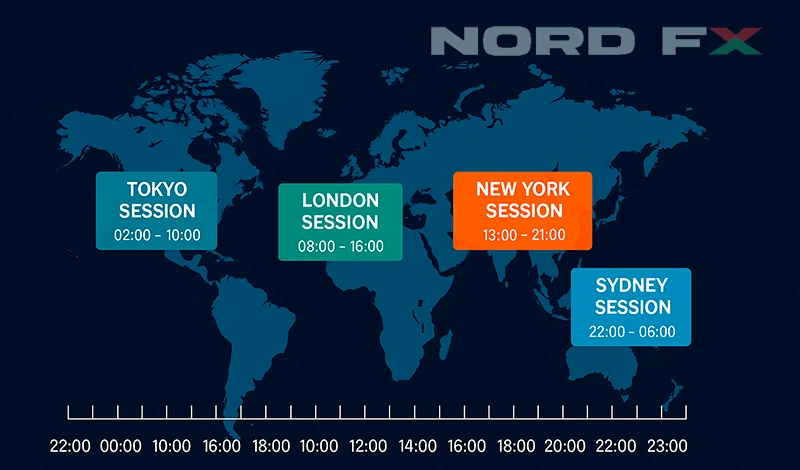 NORD FX

TOKYO SESSION
02:00 - 10:00

LONDON SESSION
08:00 - 16:00

NEW YORK SESSION
13:00 - 21:00

SYDNEY SESSION
22:00 - 06:00

22:00 00:00 10:00 16:00 18:00 10:00 12:00 14:00 16:00 18:00 20:00 22:00 23:00